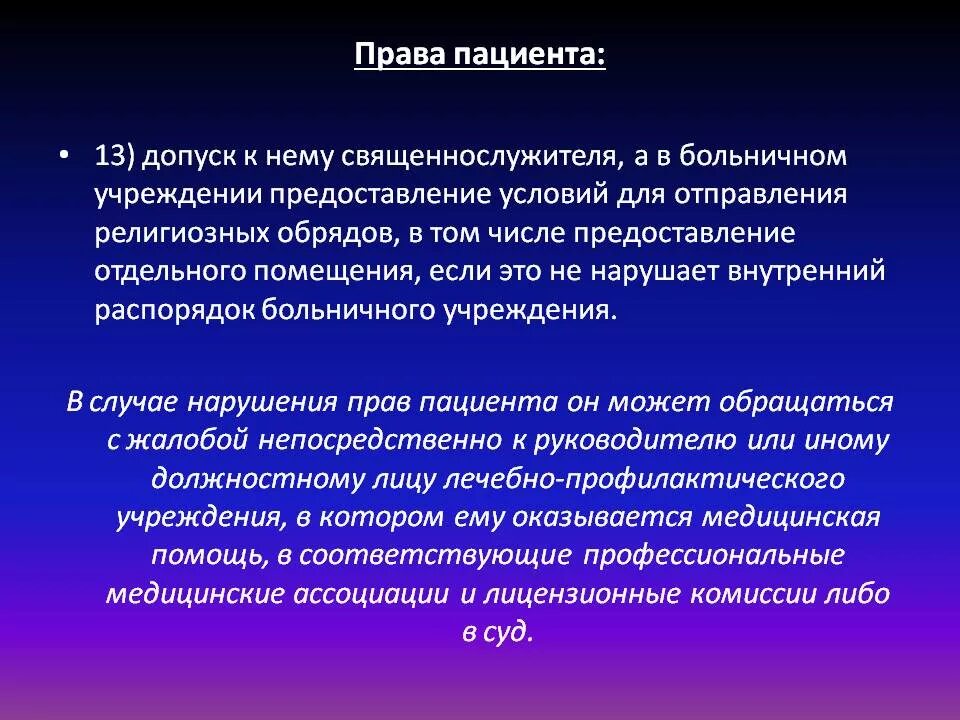 Права пациента:

• 13) допуск к нему священнослужителя, а в больничном учреждении предоставление условий для отправления религиозных обрядов, в том числе предоставление отдельного помещения, если это не нарушает внутренний распорядок больничного учреждения.

В случае нарушения прав пациента он может обращаться с жалобой непосредственно к руководителю или иному должностному лицу лечебно-профилактического учреждения, в котором ему оказывается медицинская помощь, в соответствующие профессиональные медицинские ассоциации и лицензионные комиссии либо в суд.